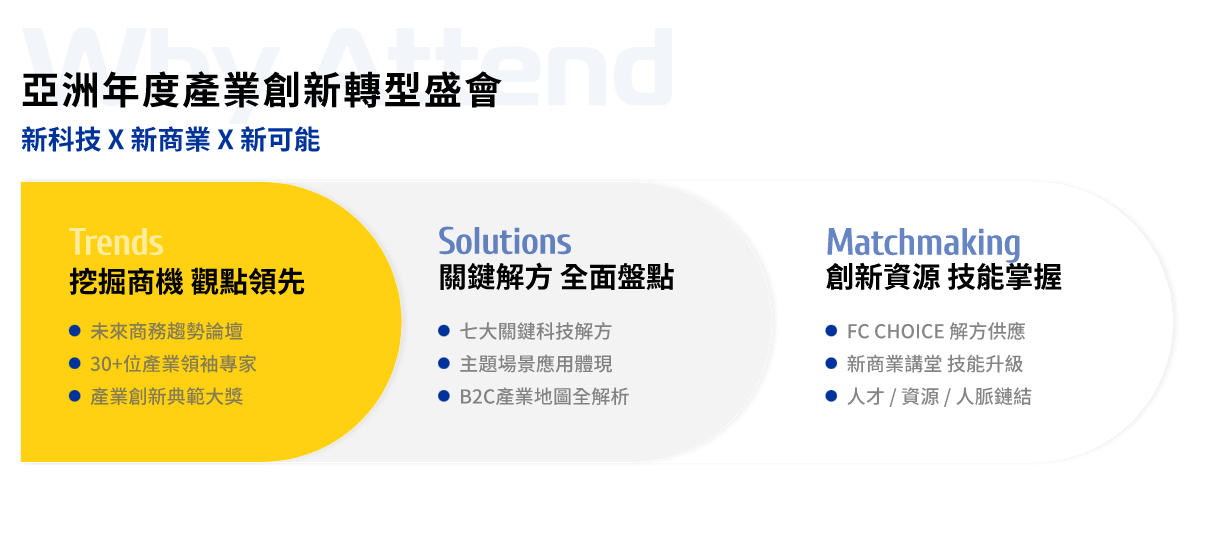 Why Attend

亞洲年度產業創新轉型盛會

新科技 X 新商業 X 新可能

Trends
挖掘商機 觀點領先

- 未來商務趨勢論壇
- 30+位產業領袖專家
- 產業創新典範大獎

Solutions
關鍵解方 全面盤點

- 七大關鍵科技解方
- 主題場景應用體現
- B2C產業地圖全解析

Matchmaking
創新資源 技能掌握

- FC CHOICE 解方供應
- 新商業講堂 技能升級
- 人才 / 資源 / 人脈鏈結